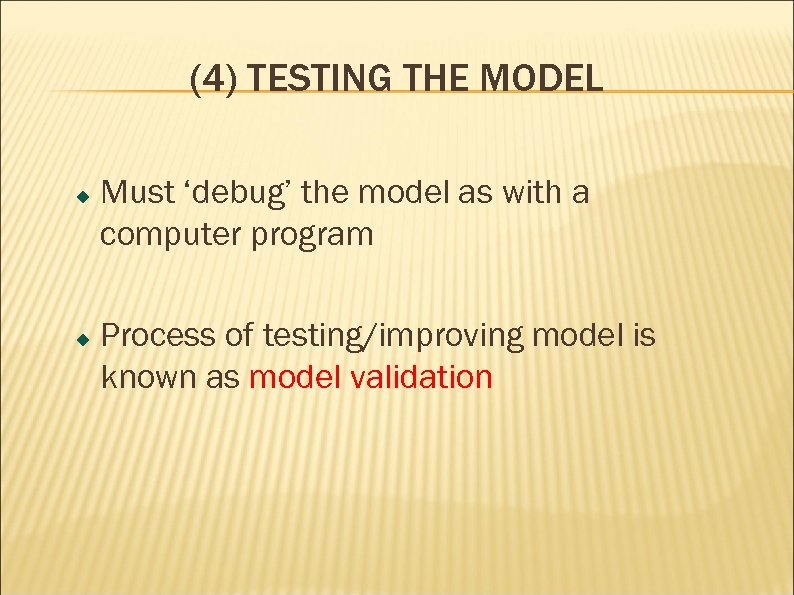 (4) TESTING THE MODEL

Must ‘debug’ the model as with a computer program

Process of testing/improving model is known as model validation